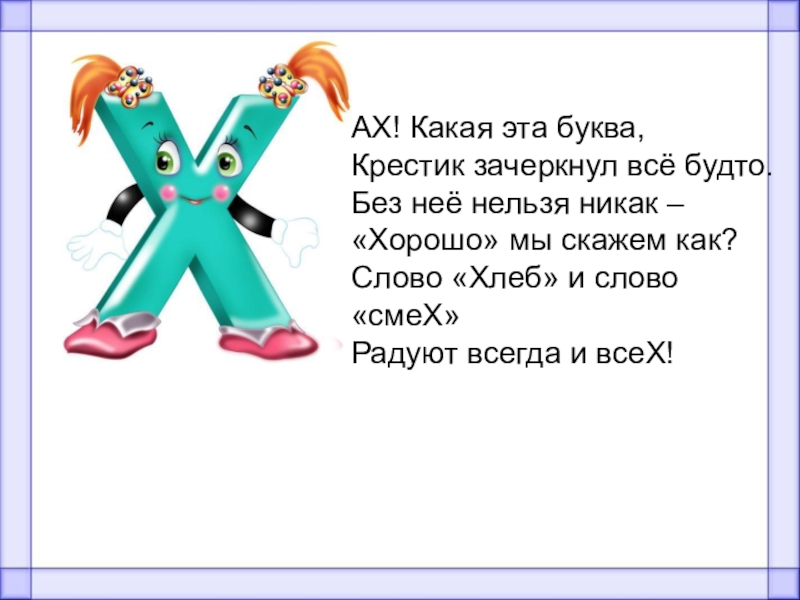 АХ! Какая эта буква,
Крестик зачеркнул всё будто.
Без неё нельзя никак –
«Хорошо» мы скажем как?
Слово «Хлеб» и слово «смеХ»
Радуют всегда и всеХ!